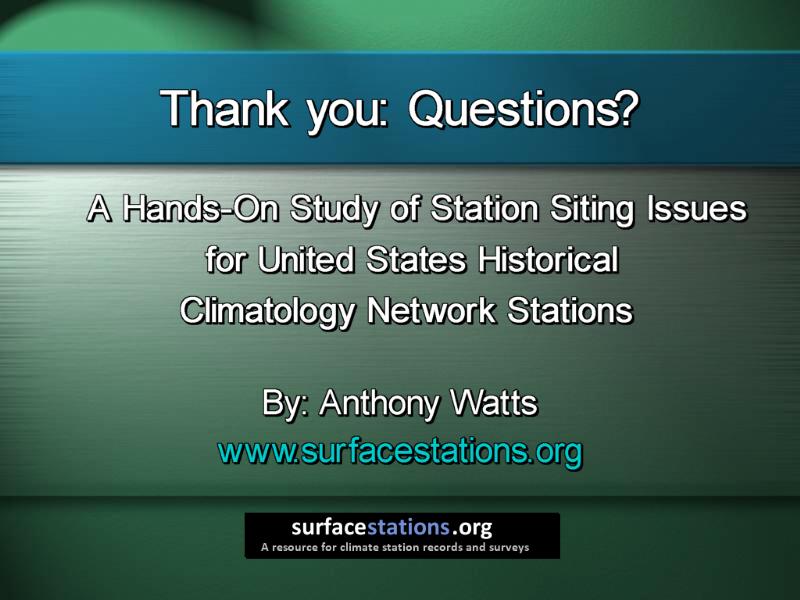 Thank you: Questions?

A Hands-On Study of Station Siting Issues for United States Historical Climatology Network Stations

By: Anthony Watts
www.surfacestations.org

surfacestations.org
A resource for climate station records and surveys